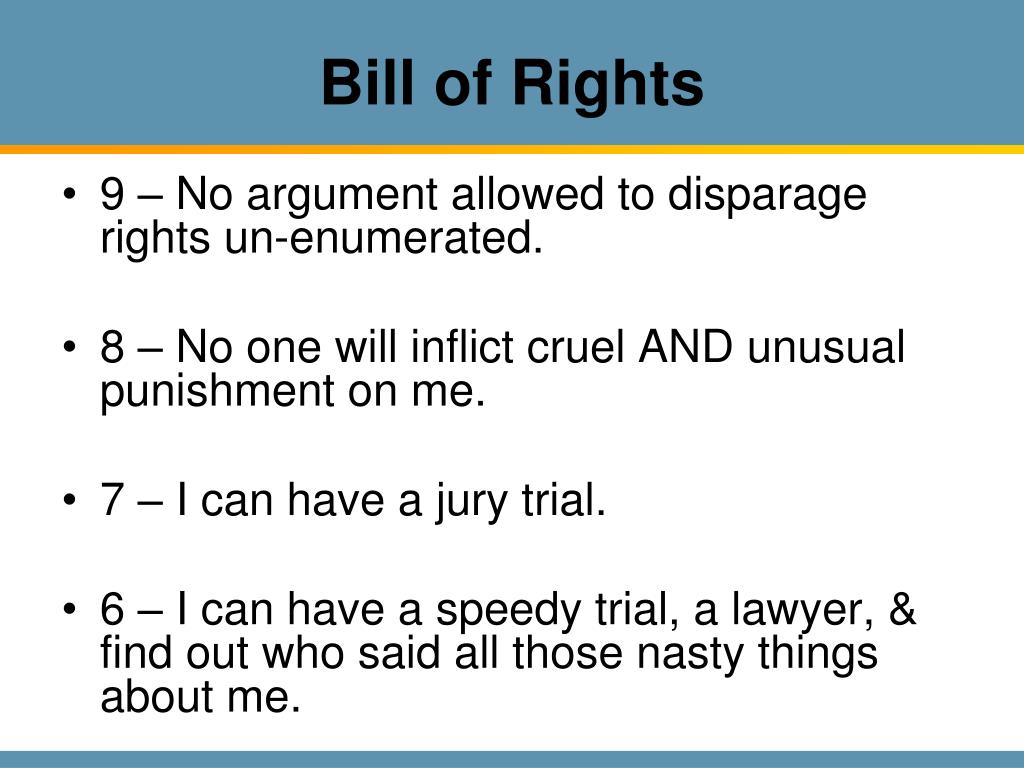 Bill of Rights

• 9 – No argument allowed to disparage rights un-enumerated.

• 8 – No one will inflict cruel AND unusual punishment on me.

• 7 – I can have a jury trial.

• 6 – I can have a speedy trial, a lawyer, & find out who said all those nasty things about me.